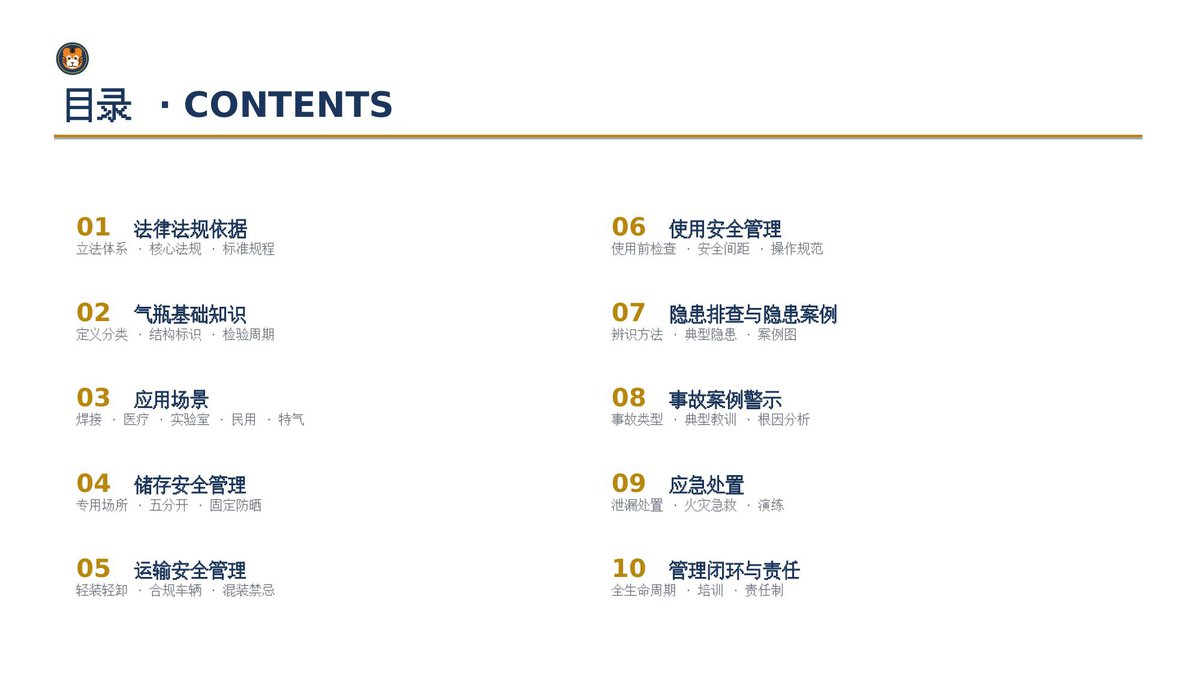 目录 · CONTENTS

01 法律法规依据
立法体系 · 核心法规 · 标准规程

02 气瓶基础知识
定义分类 · 结构标识 · 检验周期

03 应用场景
焊接 · 医疗 · 实验室 · 民用 · 特气

04 储存安全管理
专用场所 · 五分开 · 固定防晒

05 运输安全管理
轻装轻卸 · 合规车辆 · 混装禁忌

06 使用安全管理
使用前检查 · 安全间距 · 操作规范

07 隐患排查与隐患案例
辨识方法 · 典型隐患 · 案例图

08 事故案例警示
事故类型 · 典型教训 · 根因分析

09 应急处置
泄漏处置 · 火灾急救 · 演练

10 管理闭环与责任
全生命周期 · 培训 · 责任制